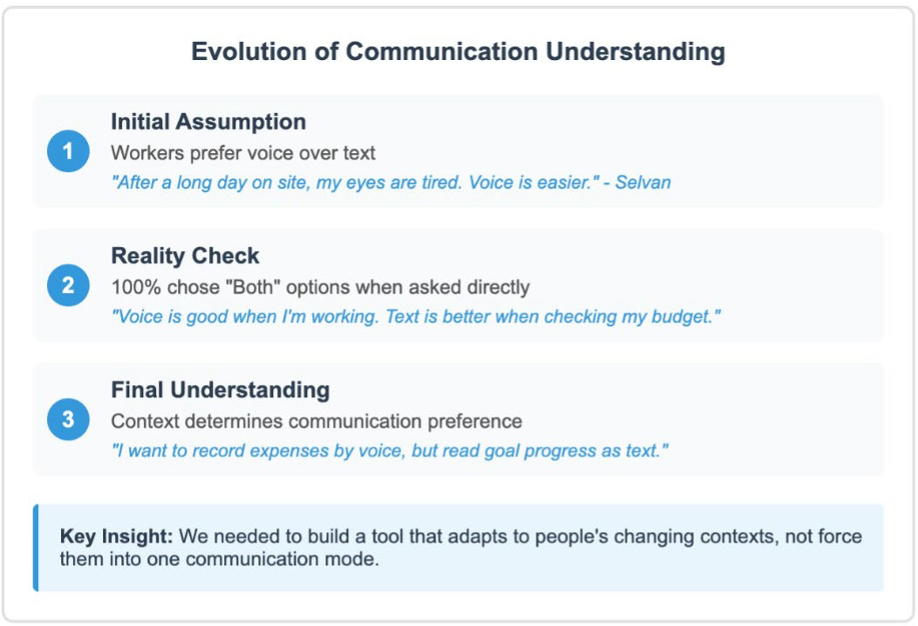 Evolution of Communication Understanding

1

Initial Assumption

Workers prefer voice over text

"After a long day on site, my eyes are tired. Voice is easier." - Selvan

2

Reality Check

100% chose "Both" options when asked directly

"Voice is good when I'm working. Text is better when checking my budget."

3

Final Understanding

Context determines communication preference

"I want to record expenses by voice, but read goal progress as text."

Key Insight: We needed to build a tool that adapts to people's changing contexts, not force them into one communication mode.